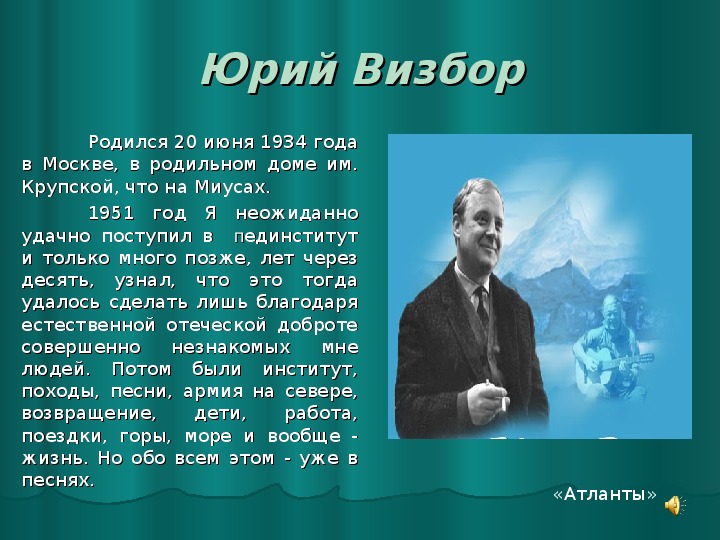 Юрий Визбор

Родился 20 июня 1934 года в Москве, в родильном доме им. Крупской, что на Миусах.

1951 год Я неожиданно удачно поступил в пединститут и только много позже, лет через десять, узнал, что это тогда удалось сделать лишь благодаря естественной отеческой доброте совершенно незнакомых мне людей. Потом были институт, походы, песни, армия на севере, возвращение, дети, работа, поездки, горы, море и вообще - жизнь. Но обо всем этом - уже в песнях.

«Атланты»